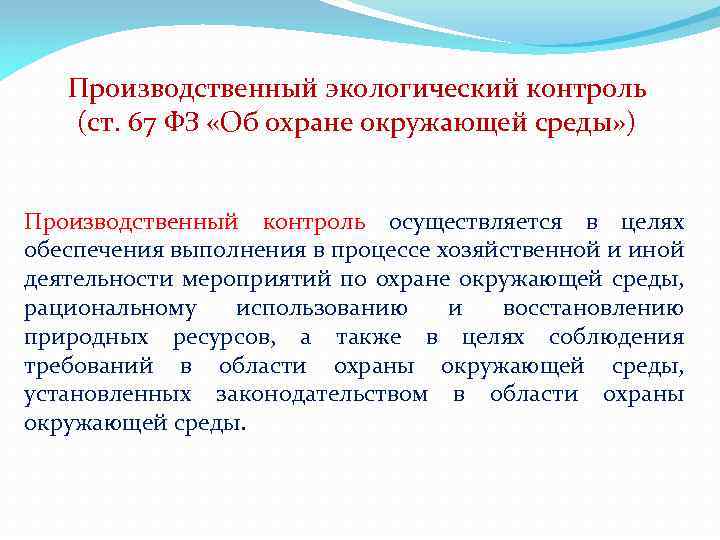 Производственный экологический контроль (ст. 67 ФЗ «Об охране окружающей среды»)

Производственный контроль осуществляется в целях обеспечения выполнения в процессе хозяйственной и иной деятельности мероприятий по охране окружающей среды, рациональному использованию и восстановлению природных ресурсов, а также в целях соблюдения требований в области охраны окружающей среды, установленных законодательством в области охраны окружающей среды.